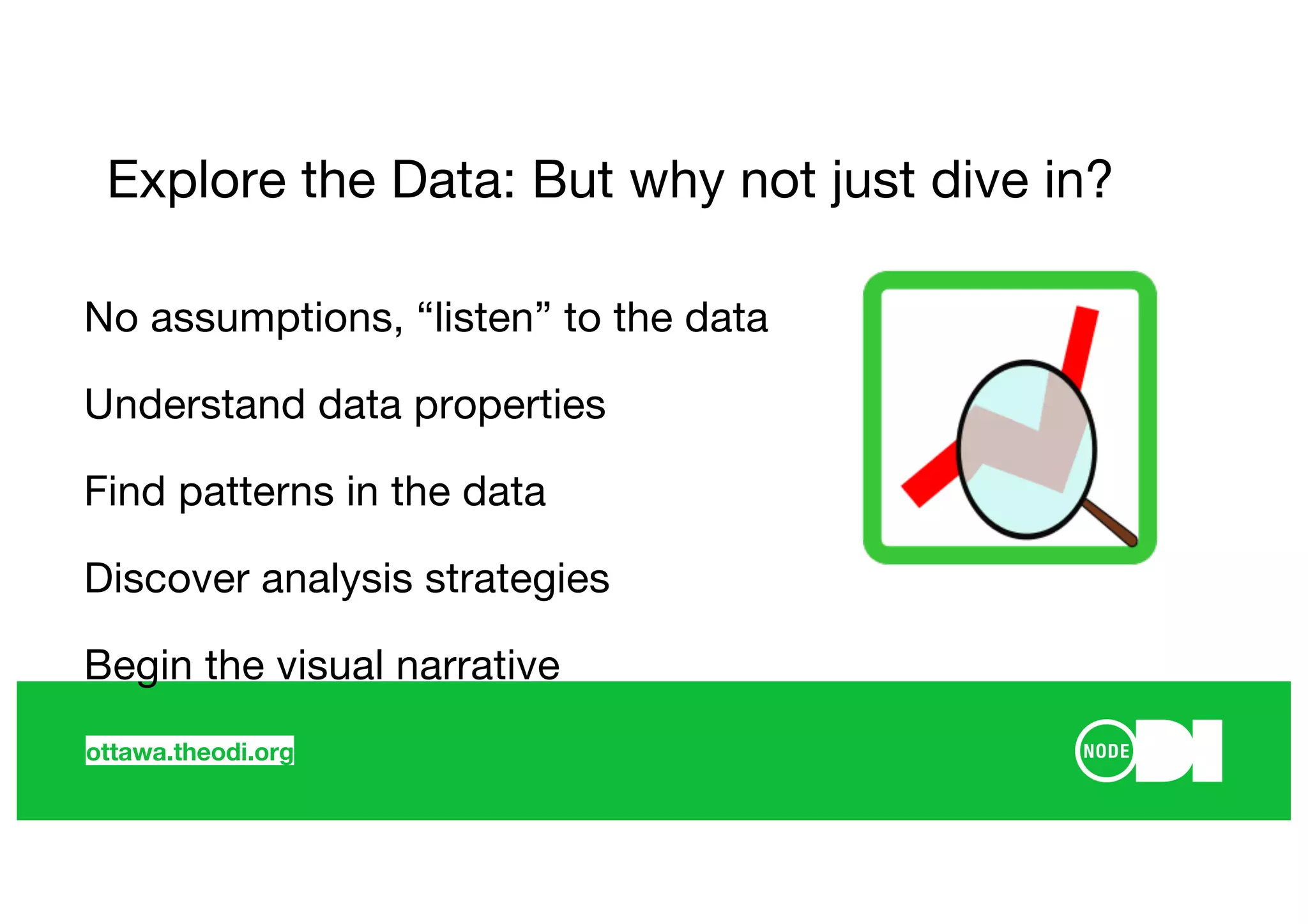 Explore the Data: But why not just dive in?

No assumptions, “listen” to the data

Understand data properties

Find patterns in the data

Discover analysis strategies

Begin the visual narrative

ottawa.theodi.org

NODE ODI